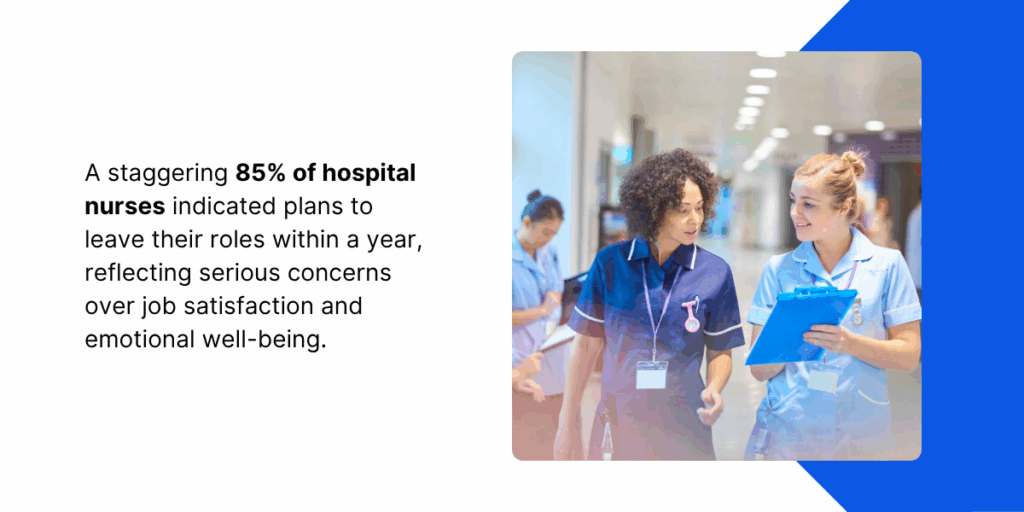 A staggering 85% of hospital nurses indicated plans to leave their roles within a year, reflecting serious concerns over job satisfaction and emotional well-being.